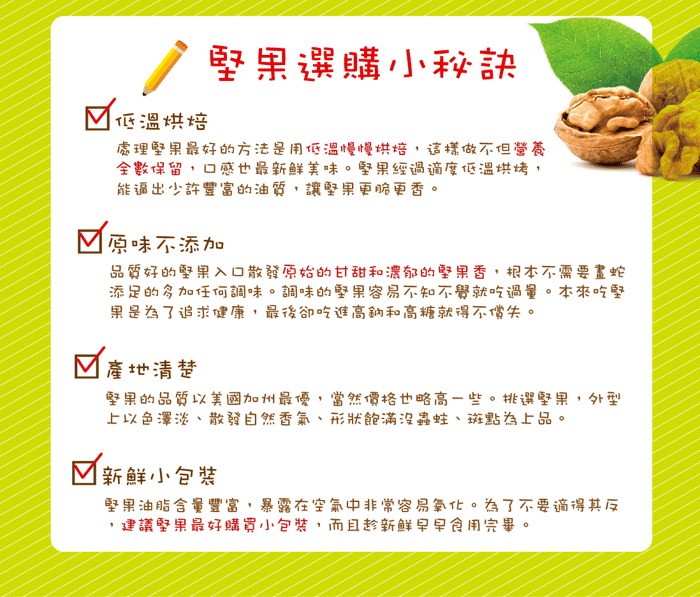 堅果選購小秘訣

低溫烘焙

處理堅果最好的方法是用低溫慢慢烘焙，這樣做不但營養全數保留，口感也最新鮮美味。堅果經過適度低溫烘烤，能逼出少許豐富的油質，讓堅果更脆更香。

原味不添加

品質好的堅果入口散發原始的甘甜和濃郁的堅果香，根本不需要畫蛇添足的多加任何調味。調味的堅果容易不知不覺就吃過量。本來吃堅果是為了追求健康，最後卻吃進高鈉和高糖就得不償失。

產地清楚

堅果的品質以美國加州最優，當然價格也略高一些。挑選堅果，外型上以色澤淡、散發自然香氣、形狀飽滿沒蟲蛀、斑點為上品。

新鮮小包裝

堅果油脂含量豐富，暴露在空氣中非常容易氧化。為了不要適得其反，建議堅果最好購買小包裝，而且趁新鮮早早食用完畢。